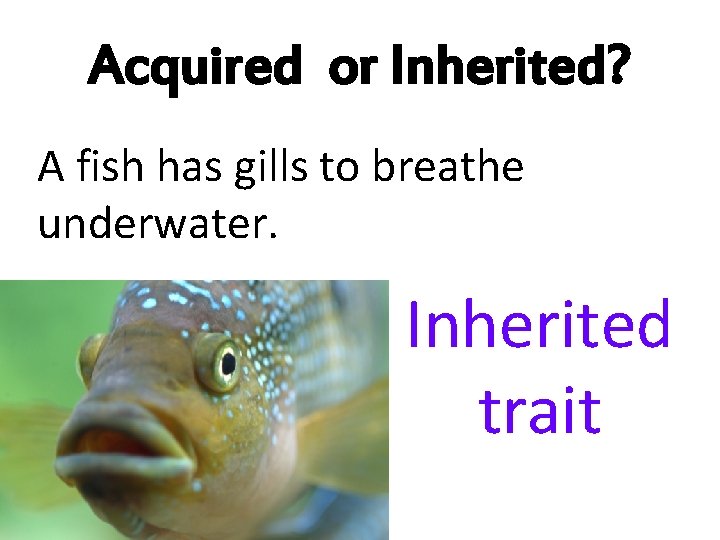 Acquired or Inherited?

A fish has gills to breathe underwater.

Inherited trait